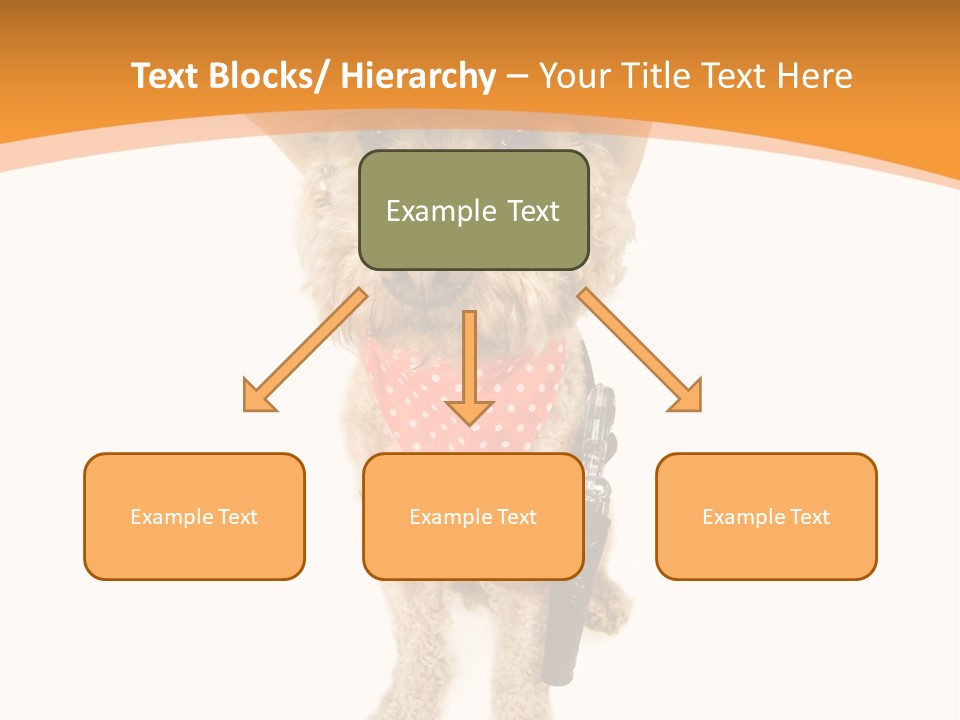 Text Blocks/ Hierarchy – Your Title Text Here

Example Text

Example Text

Example Text

Example Text